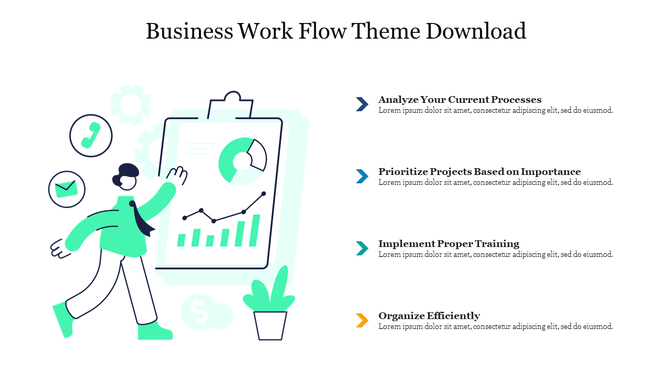 Business Work Flow Theme Download

Analyze Your Current Processes
Lorem ipsum dolor sit amet, consectetur adipiscing elit, sed do eiusmod.

Prioritize Projects Based on Importance
Lorem ipsum dolor sit amet, consectetur adipiscing elit, sed do eiusmod.

Implement Proper Training
Lorem ipsum dolor sit amet, consectetur adipiscing elit, sed do eiusmod.

Organize Efficiently
Lorem ipsum dolor sit amet, consectetur adipiscing elit, sed do eiusmod.